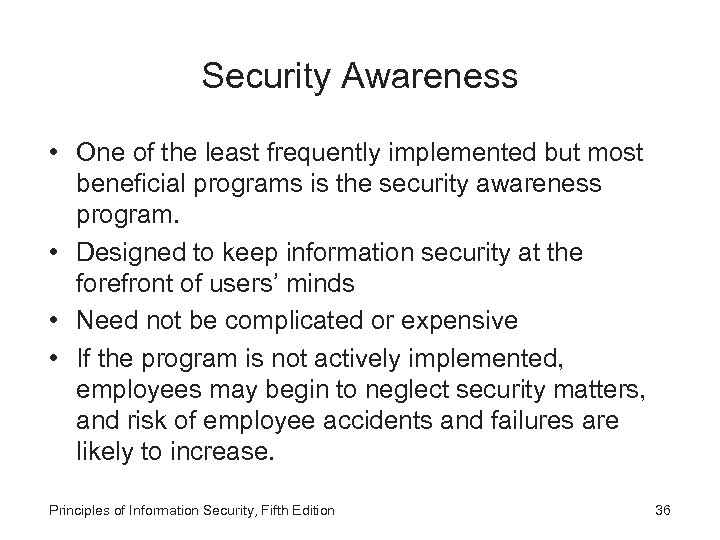 Security Awareness

• One of the least frequently implemented but most beneficial programs is the security awareness program.
• Designed to keep information security at the forefront of users' minds
• Need not be complicated or expensive
• If the program is not actively implemented, employees may begin to neglect security matters, and risk of employee accidents and failures are likely to increase.

Principles of Information Security, Fifth Edition

36